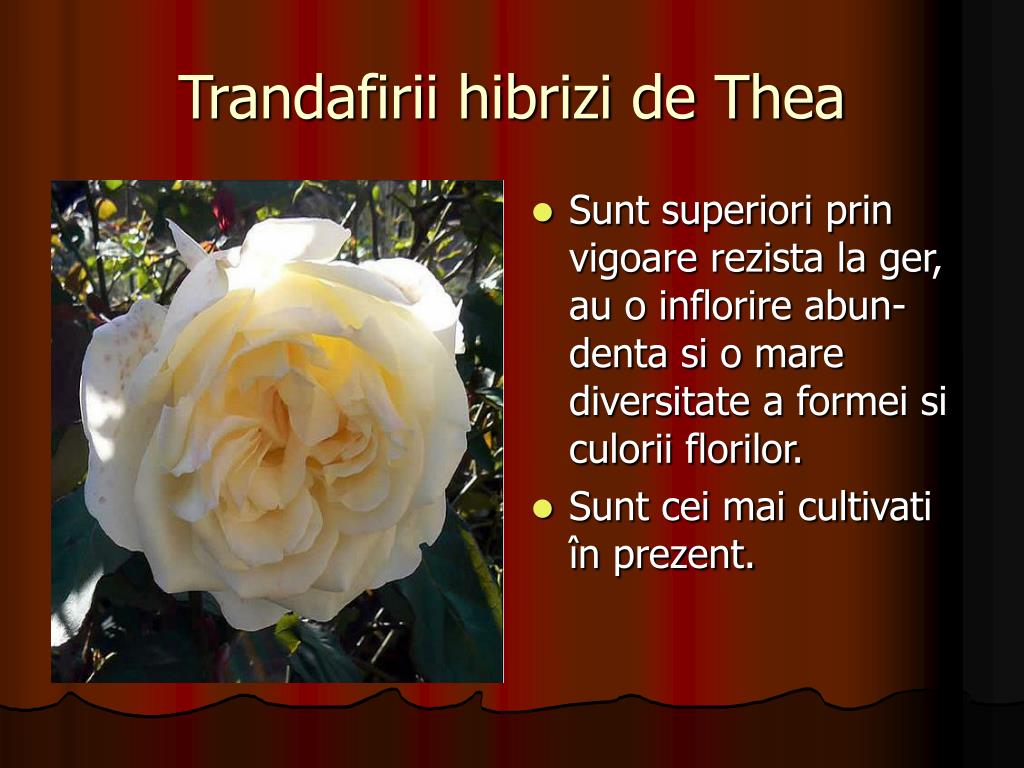 Trandafirii hibrizi de Thea

- Sunt superiori prin vigoare rezista la ger, au o inflorire abundenta si o mare diversitate a formei si culorii florilor.
- Sunt cei mai cultivati în prezent.